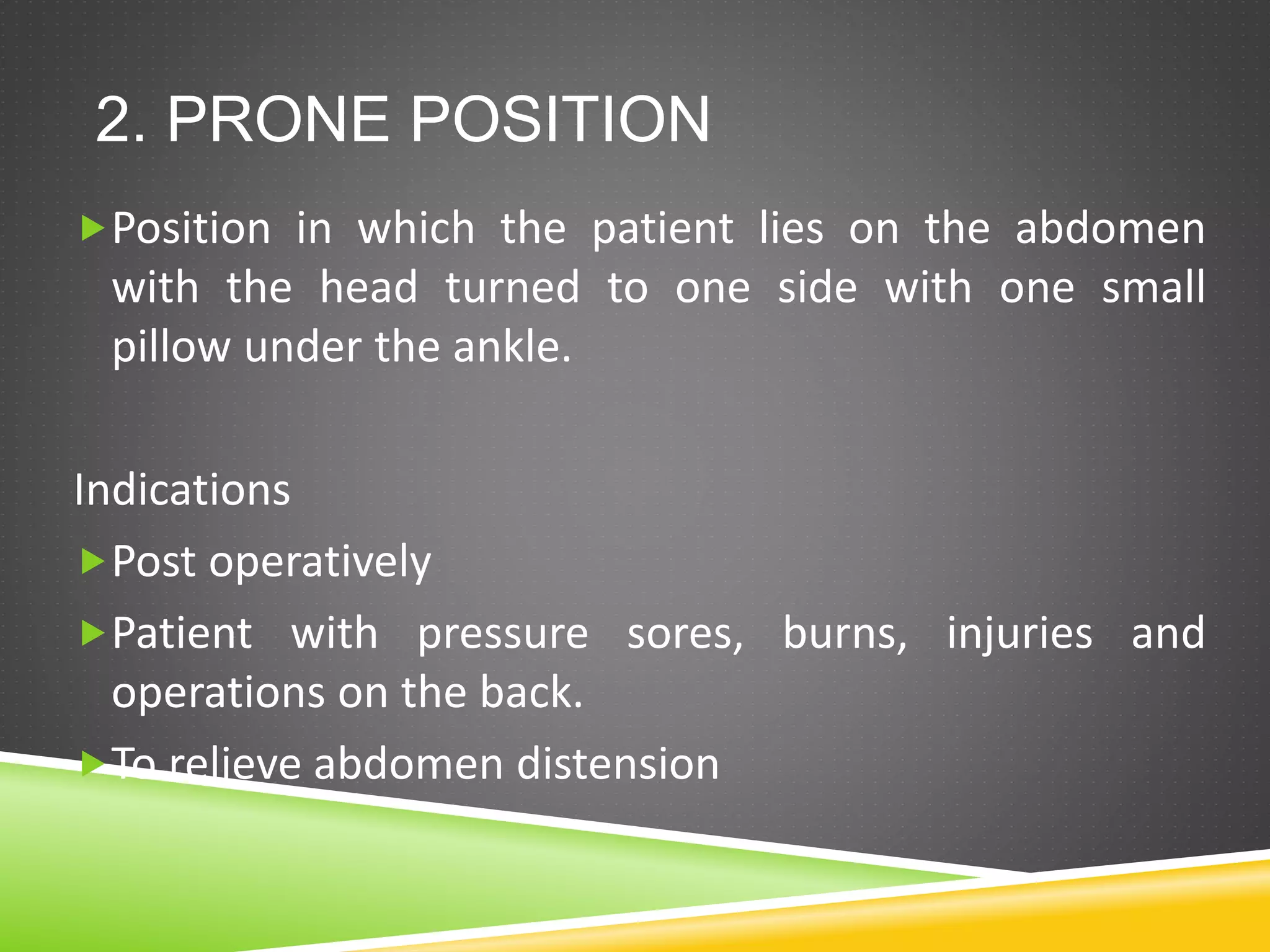 2. PRONE POSITION

Position in which the patient lies on the abdomen with the head turned to one side with one small pillow under the ankle.

Indications

Post operatively

Patient with pressure sores, burns, injuries and operations on the back.

To relieve abdomen distension